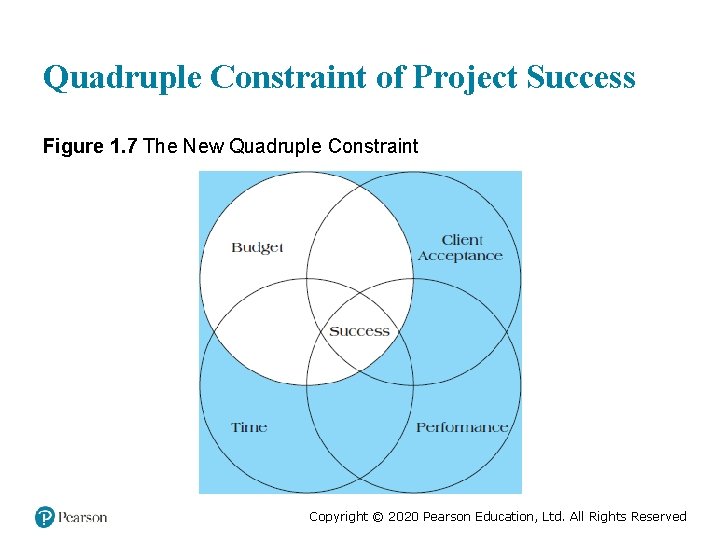 Quadruple Constraint of Project Success

Figure 1.7 The New Quadruple Constraint

Budget

Client Acceptance

Success

Time

Performance

Pearson

Copyright © 2020 Pearson Education, Ltd. All Rights Reserved